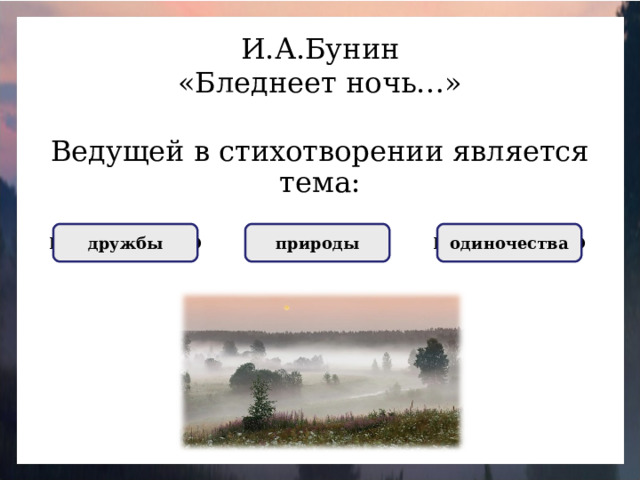 И.А.Бунин
«Бледнеет ночь…»

Ведущей в стихотворении является тема:

дружбы

природы

одиночества